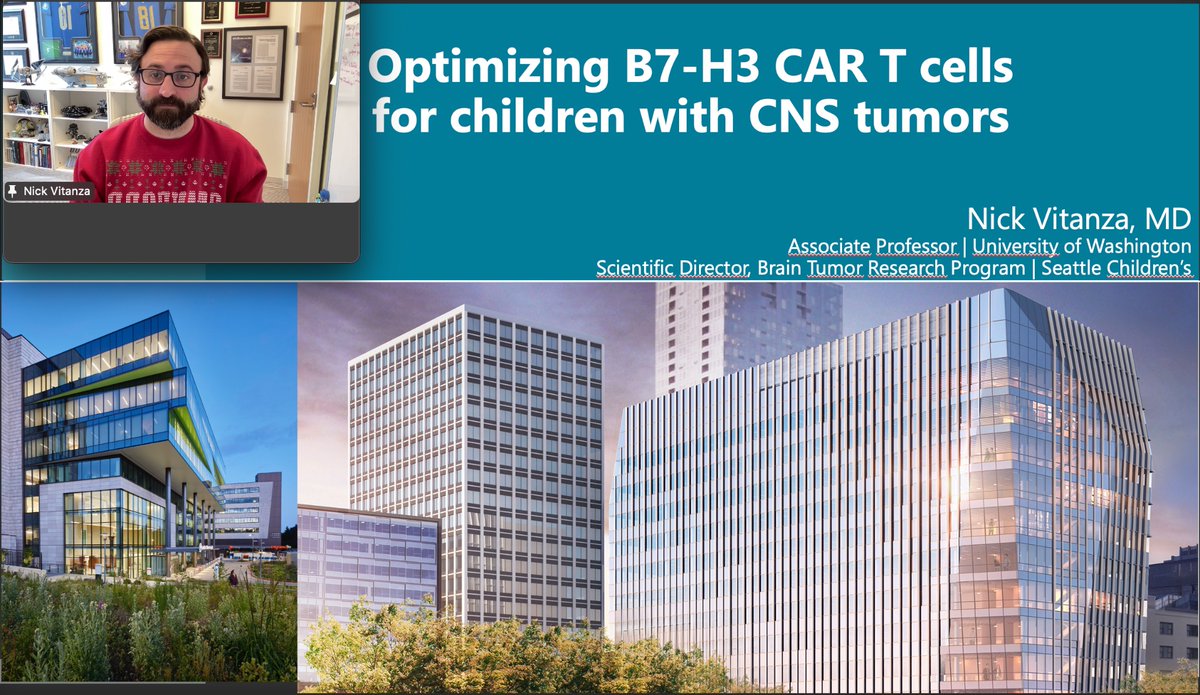 Nick Vitanza

Optimizing B7-H3 CAR T cells for children with CNS tumors

Nick Vitanza, MD
Associate Professor | University of Washington
Scientific Director, Brain Tumor Research Program | Seattle Children's